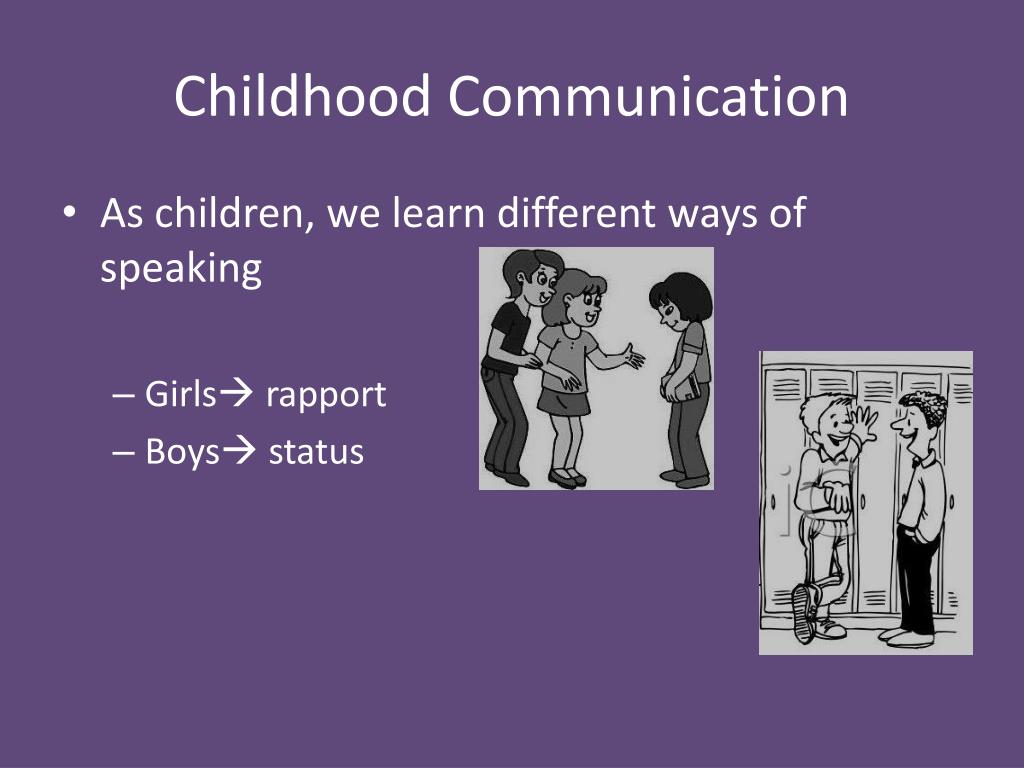 Childhood Communication

• As children, we learn different ways of speaking

– Girls→ rapport
– Boys→ status